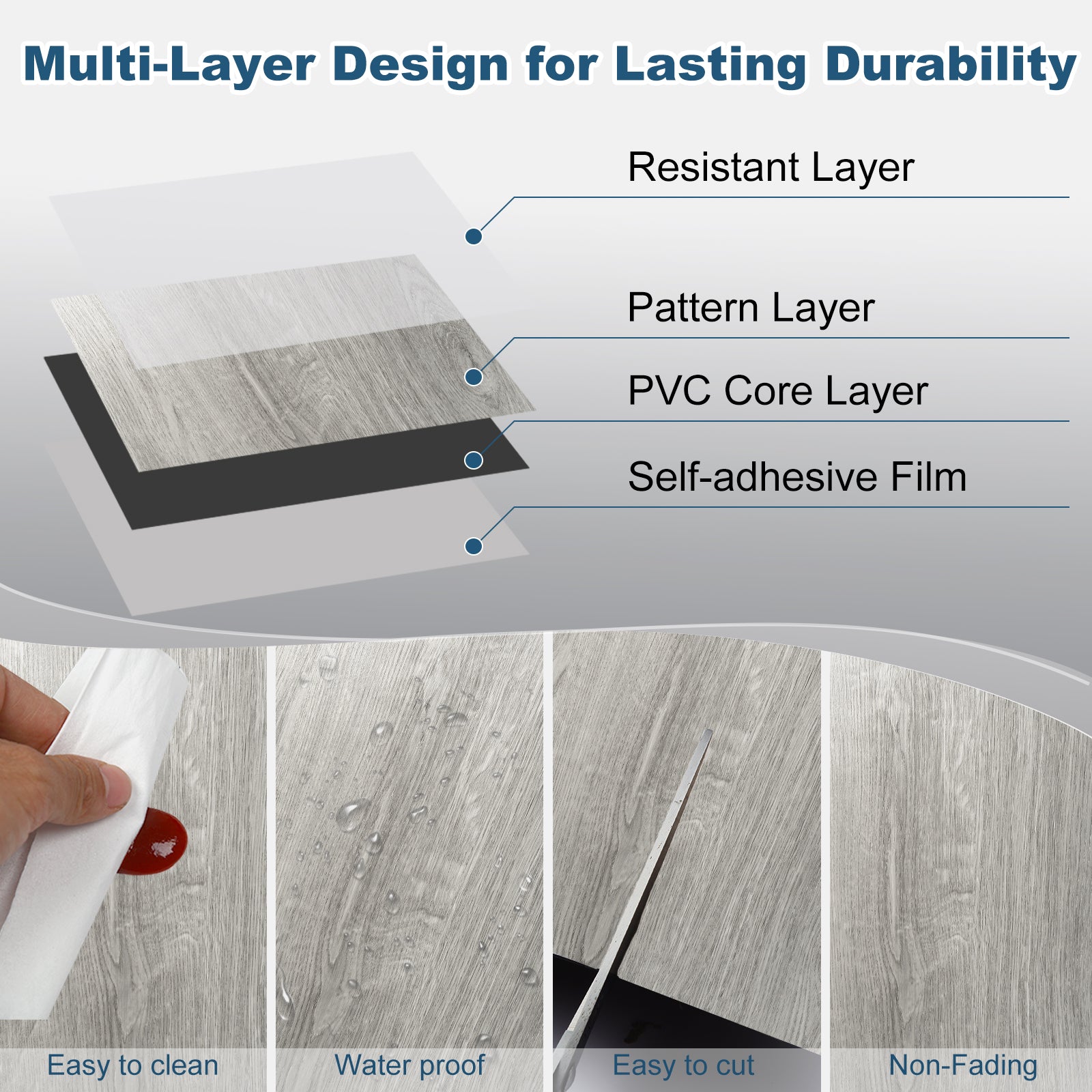 Multi-Layer Design for Lasting Durability

Resistant Layer

Pattern Layer

PVC Core Layer

Self-adhesive Film

Easy to clean

Water proof

Easy to cut

Non-Fading